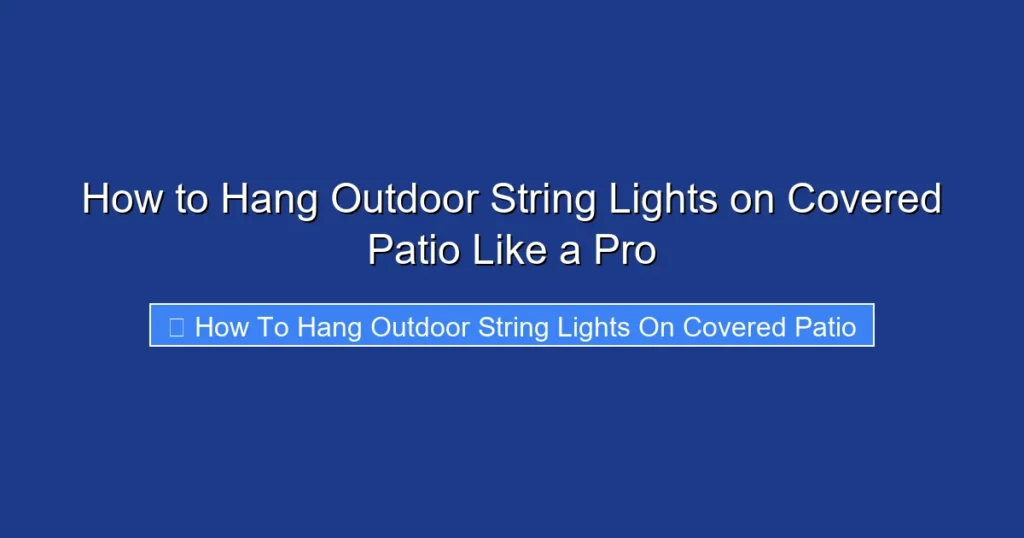 How to Hang Outdoor String Lights on Covered Patio Like a Pro

How To Hang Outdoor String Lights On Covered Patio